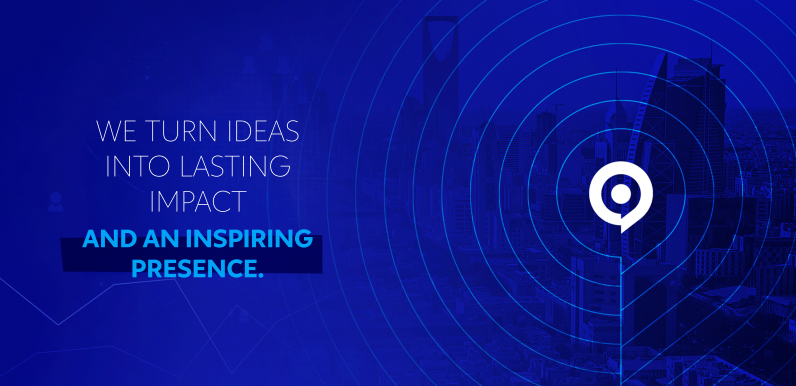 WE TURN IDEAS INTO LASTING IMPACT

AND AN INSPIRING PRESENCE.